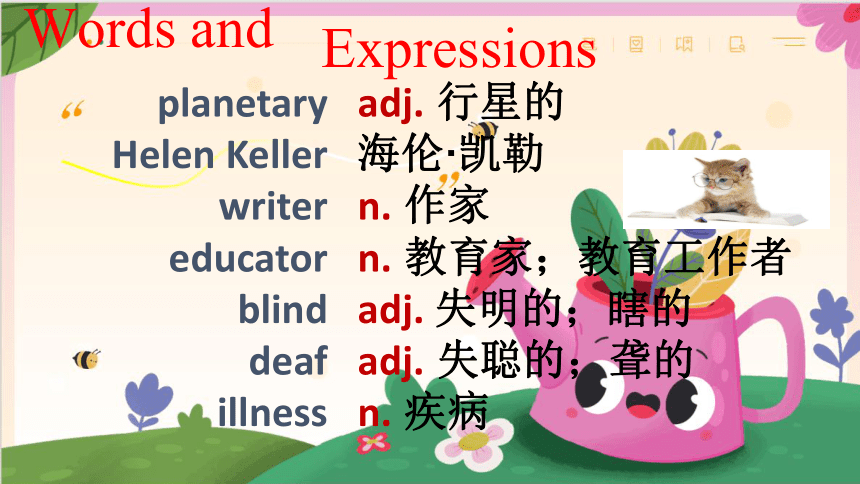 Words and Expressions

planetary adj. 行星的
Helen Keller 海伦·凯勒
writer n. 作家
educator n. 教育家；教育工作者
blind adj. 失明的；瞎的
deaf adj. 失聪的；聋的
illness n. 疾病